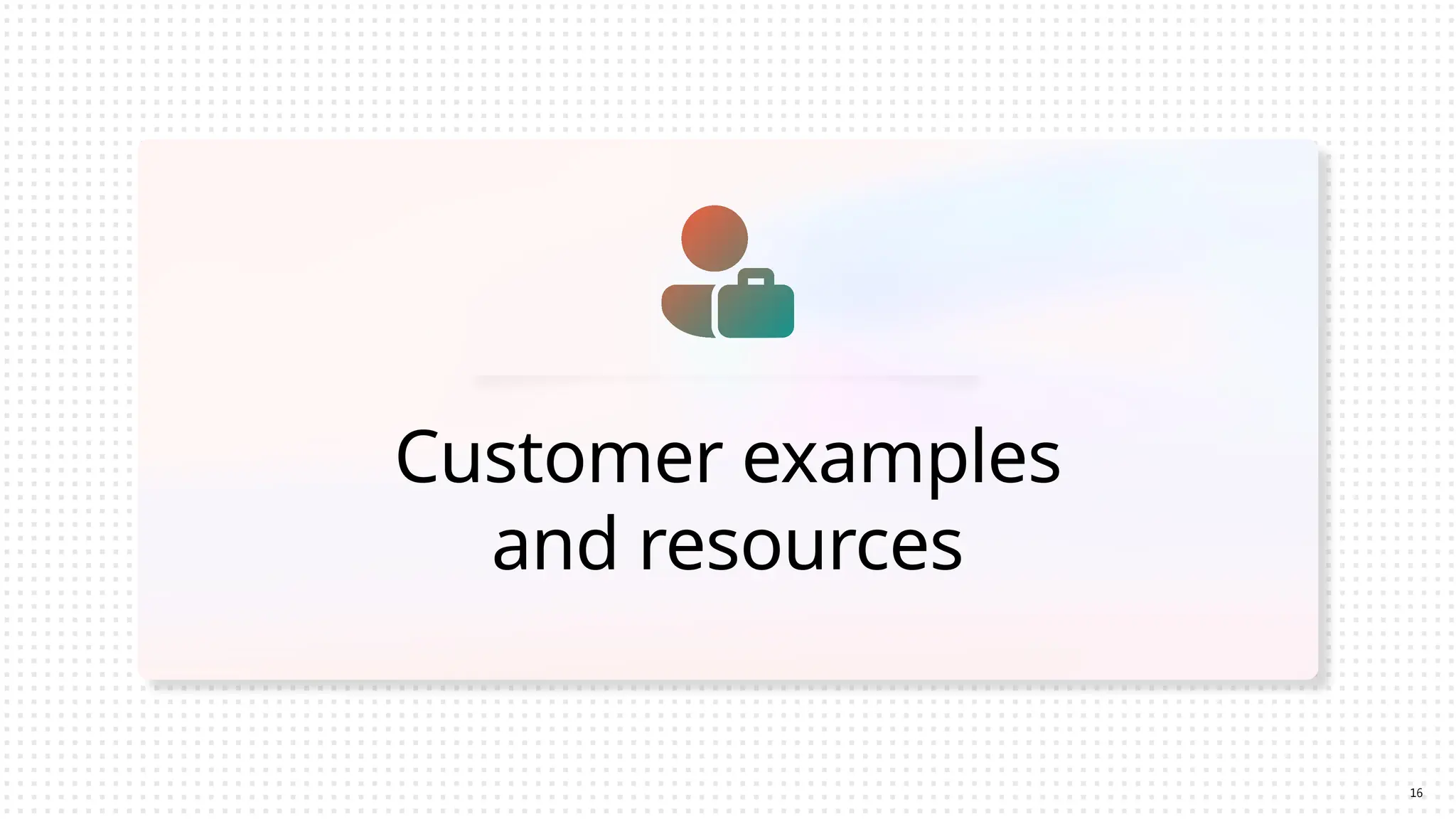 Customer examples and resources

16